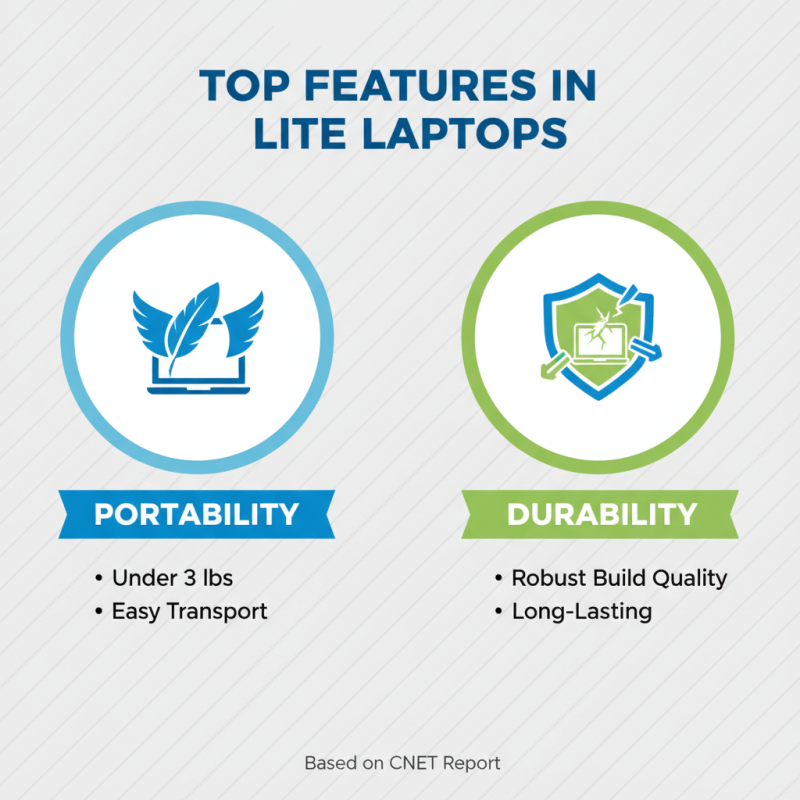 TOP FEATURES IN LITE LAPTOPS

PORTABILITY

• Under 3 lbs
• Easy Transport

DURABILITY

• Robust Build Quality
• Long-Lasting

Based on CNET Report